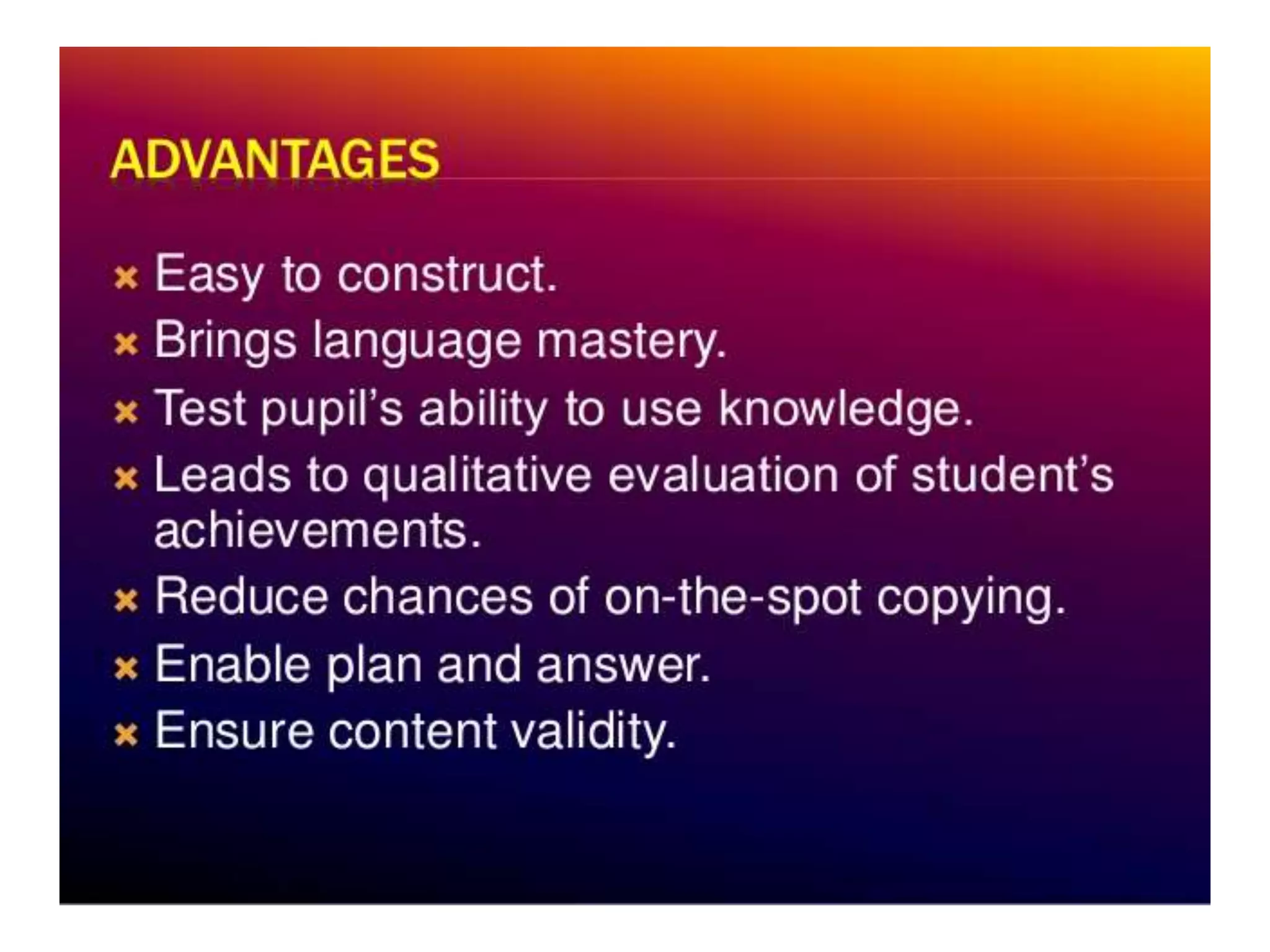 ADVANTAGES

- Easy to construct.
- Brings language mastery.
- Test pupil's ability to use knowledge.
- Leads to qualitative evaluation of student's achievements.
- Reduce chances of on-the-spot copying.
- Enable plan and answer.
- Ensure content validity.